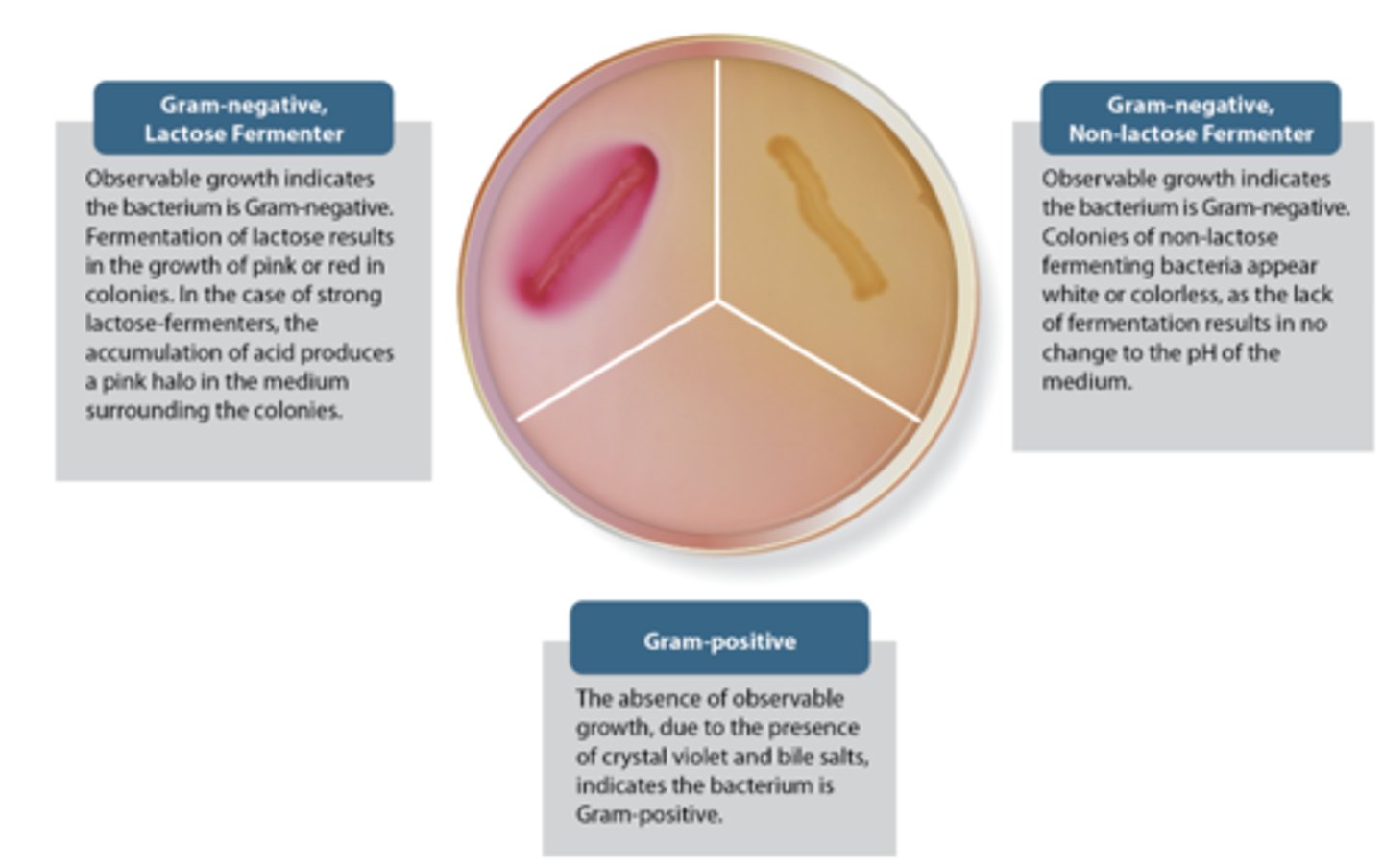 Gram-negative, Lactose Fermenter

Observable growth indicates the bacterium is Gram-negative. Fermentation of lactose results in the growth of pink or red in colonies. In the case of strong lactose-fermenters, the accumulation of acid produces a pink halo in the medium surrounding the colonies.

Gram-negative, Non-lactose Fermenter

Observable growth indicates the bacterium is Gram-negative. Colonies of non-lactose fermenting bacteria appear white or colorless, as the lack of fermentation results in no change to the pH of the medium.

Gram-positive

The absence of observable growth, due to the presence of crystal violet and bile salts, indicates the bacterium is Gram-positive.